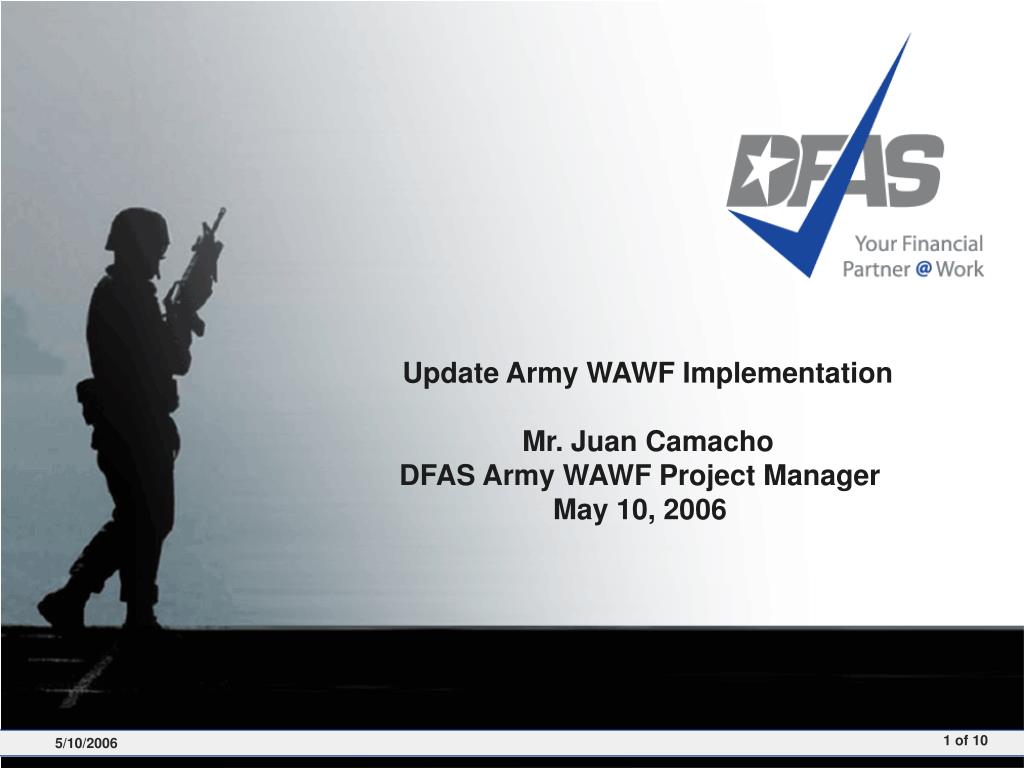 DFAS
Your Financial Partner @ Work

Update Army WAWF Implementation

Mr. Juan Camacho
DFAS Army WAWF Project Manager
May 10, 2006

5/10/2006

1 of 10